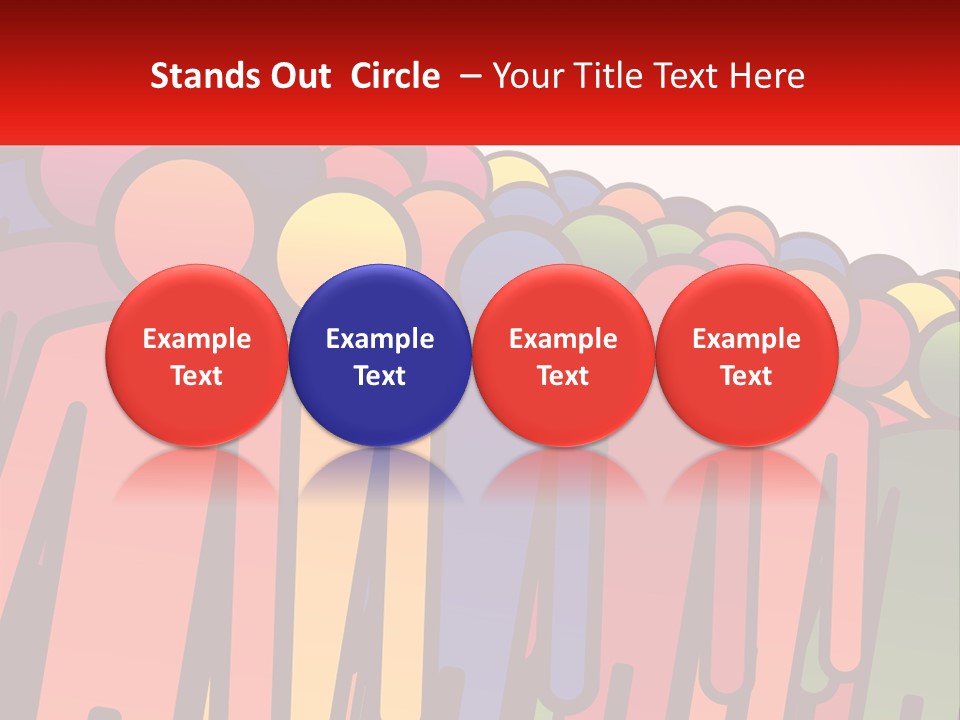 Stands Out Circle – Your Title Text Here

Example Text

Example Text

Example Text

Example Text